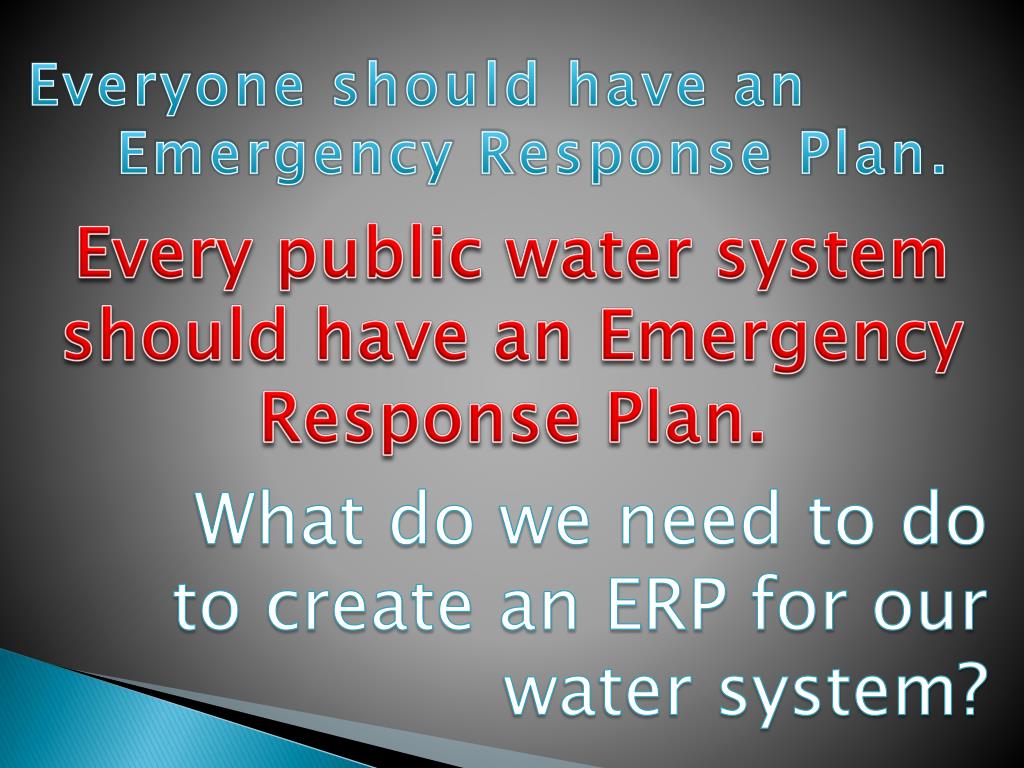 Everyone should have an Emergency Response Plan.

Every public water system should have an Emergency Response Plan.

What do we need to do to create an ERP for our water system?